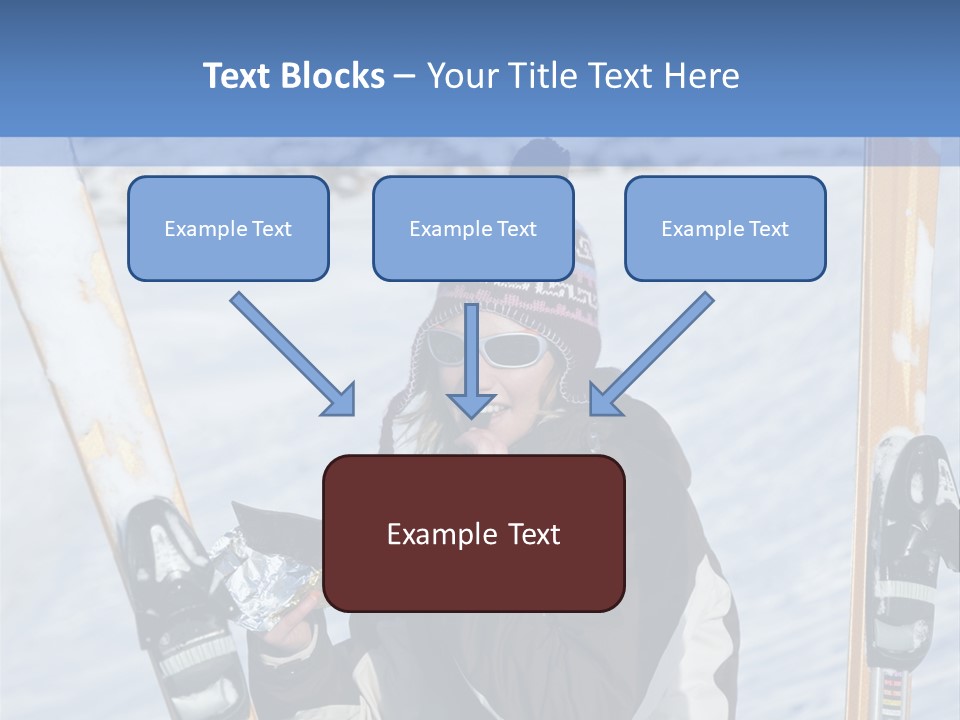 Text Blocks – Your Title Text Here

Example Text

Example Text

Example Text

Example Text